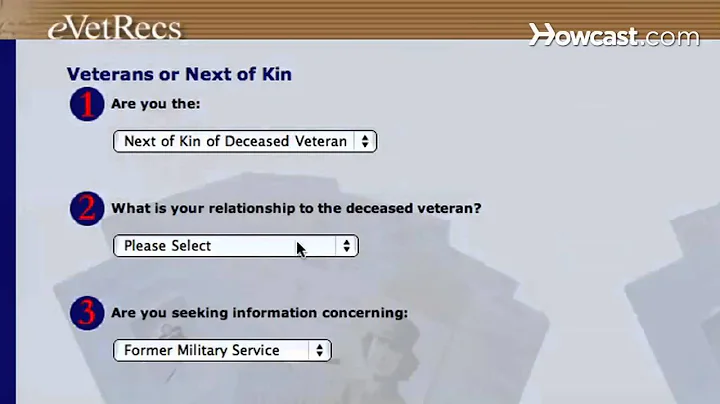 eVetRecs

Howcast.com

Veterans or Next of Kin

1 Are you the:

Next of Kin of Deceased Veteran

2 What is your relationship to the deceased veteran?

Please Select

3 Are you seeking information concerning:

Former Military Service